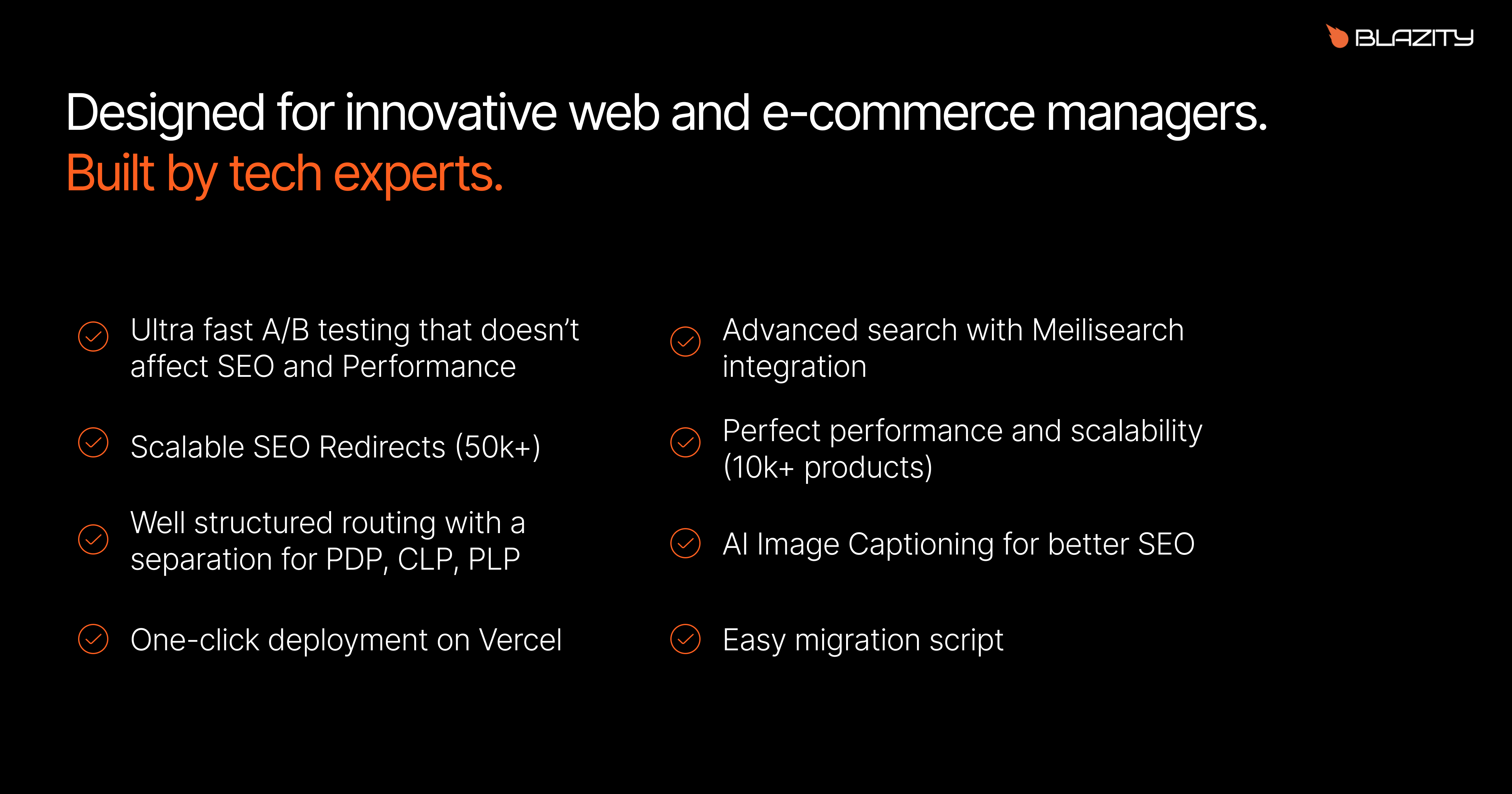 BLAZITY

Designed for innovative web and e-commerce managers.
Built by tech experts.

Ultra fast A/B testing that doesn’t affect SEO and Performance

Scalable SEO Redirects (50k+)

Well structured routing with a separation for PDP, CLP, PLP

One-click deployment on Vercel

Advanced search with Meilisearch integration

Perfect performance and scalability (10k+ products)

AI Image Captioning for better SEO

Easy migration script